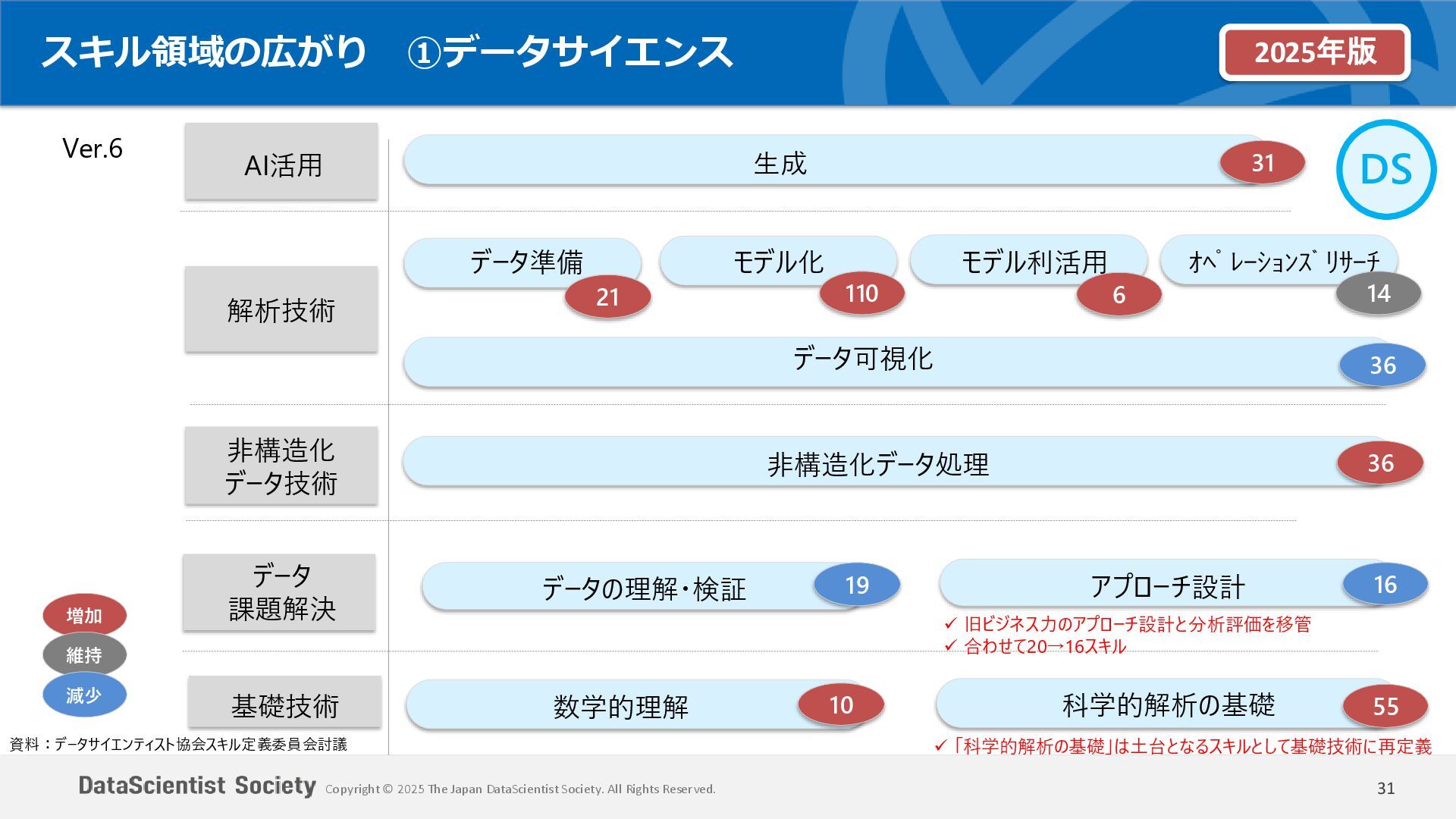 スキル領域の広がり　①データサイエンス

2025年版

Ver.6

DS

AI活用

生成 31

解析技術

データ準備 21

モデル化 110

モデル利活用 6

オペレーションズリサーチ 14

データ可視化 36

非構造化データ技術

非構造化データ処理 36

データ課題解決

データの理解・検証 19

アプローチ設計 16

✓ 旧ビジネス力のアプローチ設計と分析評価を移管
✓ 合わせて20→16スキル

基礎技術

数学的理解 10

科学的解析の基礎 55

✓「科学的解析の基礎」は土台となるスキルとして基礎技術に再定義

増加
維持
減少

資料：データサイエンティスト協会スキル定義委員会討議

DataScientist Society Copyright © 2025 The Japan DataScientist Society. All Rights Reserved.

31